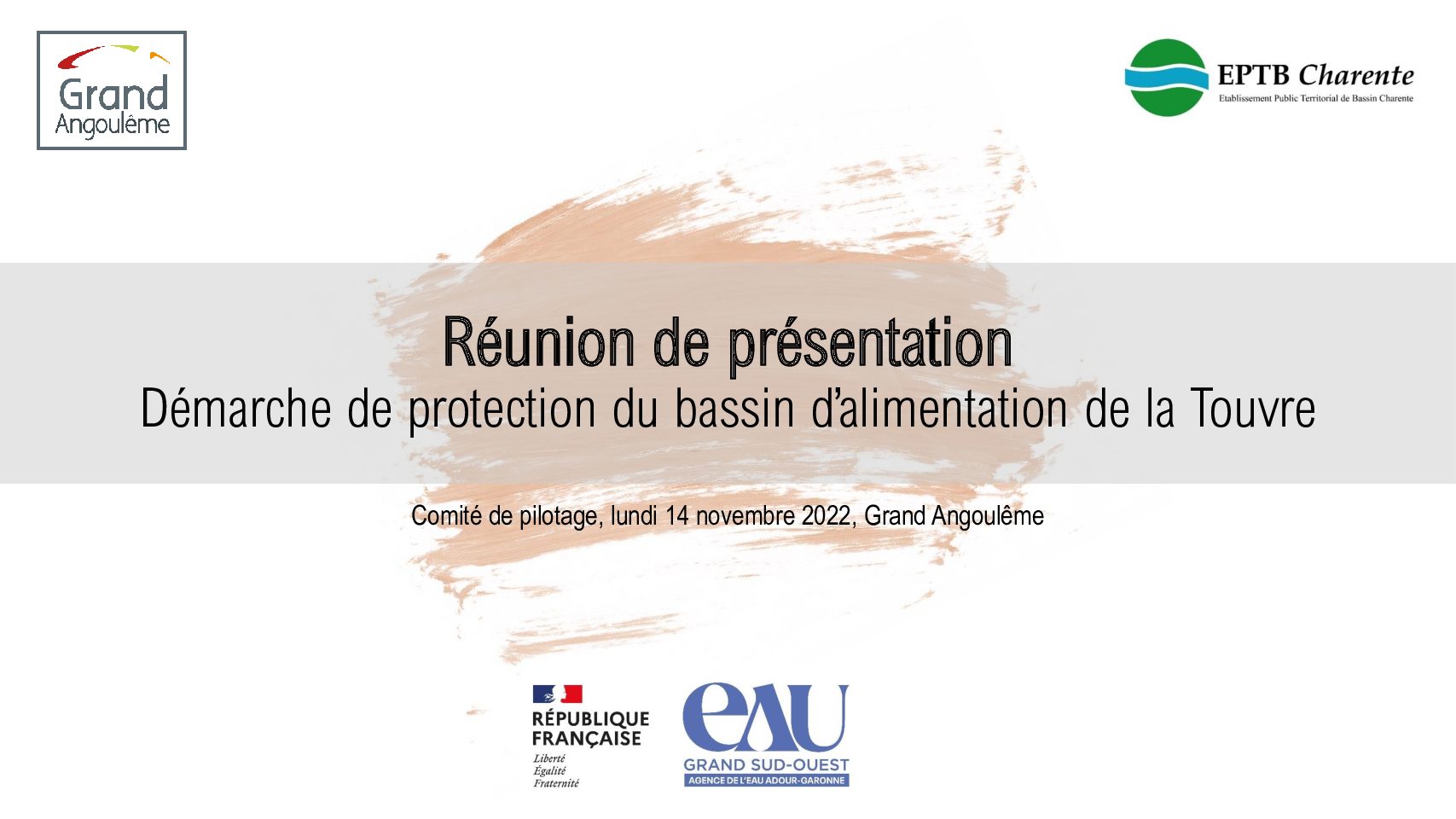 Grand Angoulême

EPTB Charente
Etablissement Public Territorial de Bassin Charente

Réunion de présentation
Démarche de protection du bassin d'alimentation de la Touvre

Comité de pilotage, lundi 14 novembre 2022, Grand Angoulême

RÉPUBLIQUE FRANÇAISE
Liberté
Égalité
Fraternité

eau
GRAND SUD-OUEST
AGENCE DE L'EAU ADOUR-GARONNE